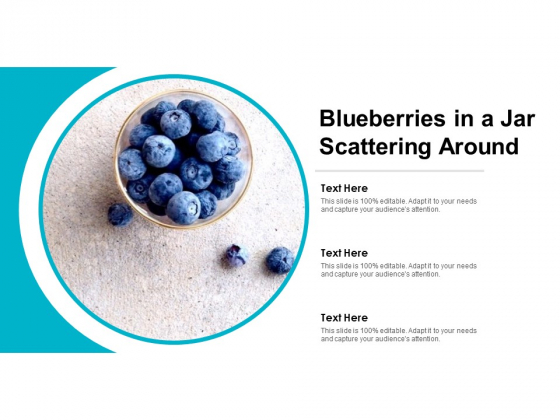 Blueberries in a Jar Scattering Around

Text Here

This slide is 100% editable. Adapt it to your needs and capture your audience's attention.

Text Here

This slide is 100% editable. Adapt it to your needs and capture your audience's attention.

Text Here

This slide is 100% editable. Adapt it to your needs and capture your audience's attention.